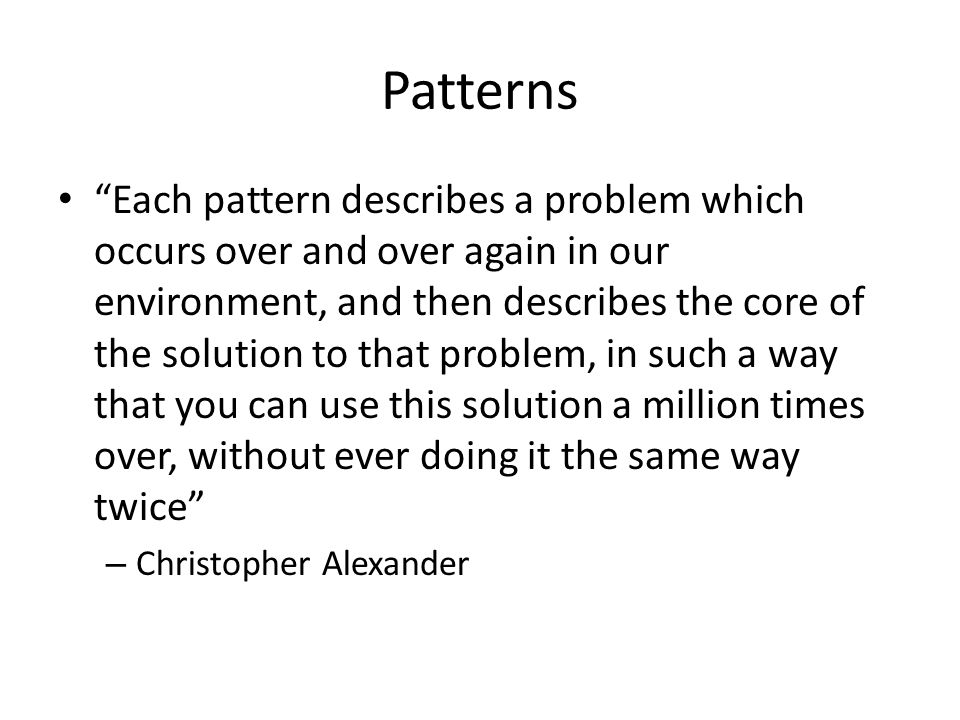 Patterns

• “Each pattern describes a problem which occurs over and over again in our environment, and then describes the core of the solution to that problem, in such a way that you can use this solution a million times over, without ever doing it the same way twice”

– Christopher Alexander